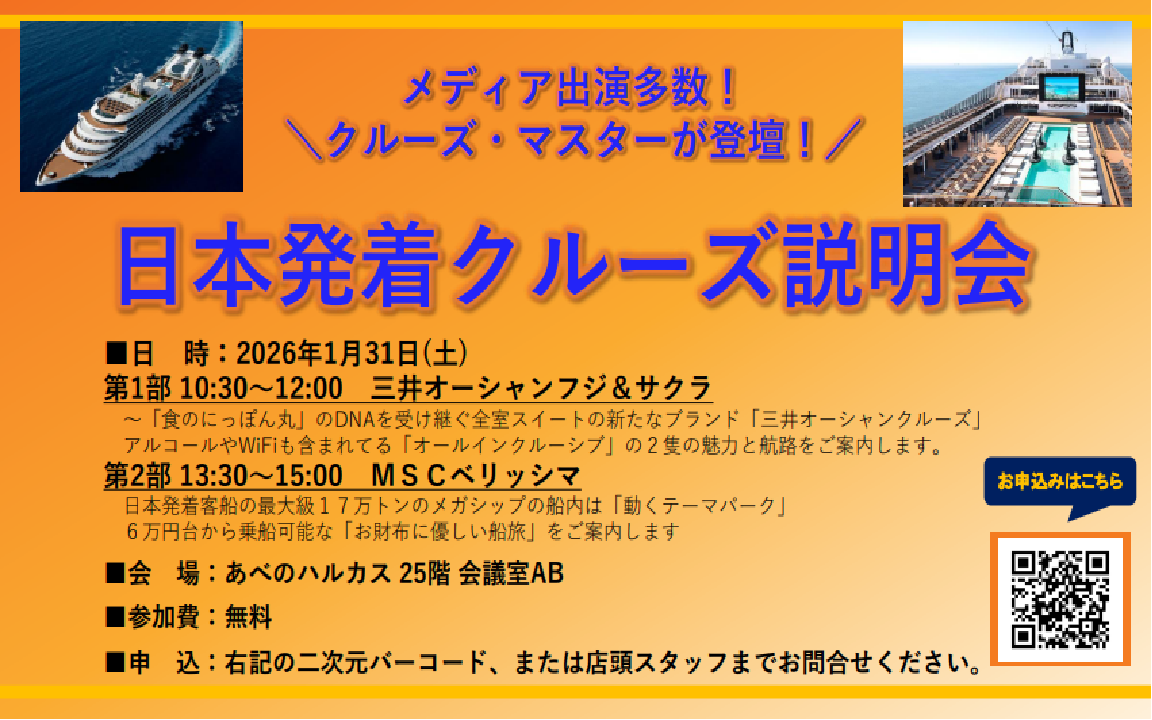 メディア出演多数！
＼クルーズ・マスターが登壇！／

日本発着クルーズ説明会

■日　時：2026年1月31日(土)
第1部 10:30～12:00　三井オーシャンフジ＆サクラ
～「食のにっぽん丸」のDNAを受け継ぐ全室スイートの新たなブランド「三井オーシャンクルーズ」
アルコールやWiFiも含まれてる「オールインクルーシブ」の２隻の魅力と航路をご案内します。
第2部 13:30～15:00　ＭＳＣベリッシマ
日本発着客船の最大級１７万トンのメガシップの船内は「動くテーマパーク」
６万円台から乗船可能な「お財布に優しい船旅」をご案内します

■会　場：あべのハルカス 25階 会議室AB

■参加費：無料

■申　込：右記の二次元バーコード、または店頭スタッフまでお問合せください。

お申込みはこちら